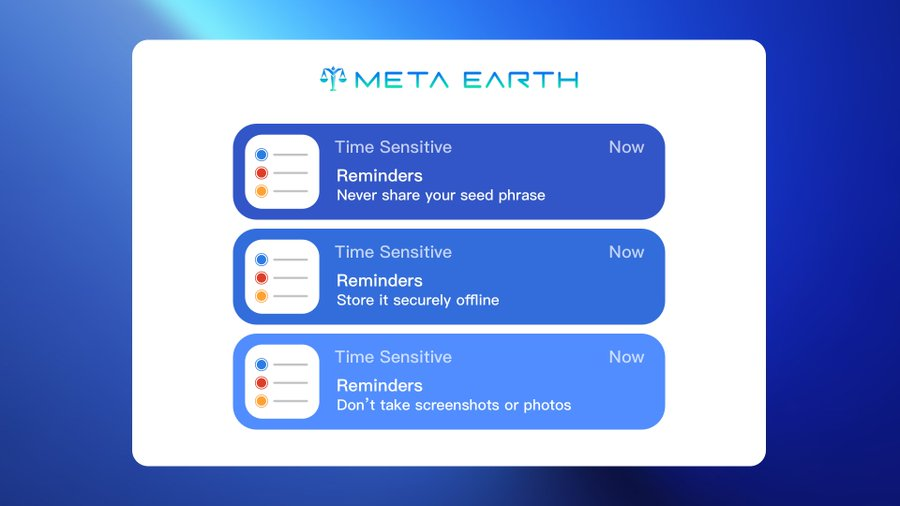 META EARTH

Time Sensitive
Now
Reminders
Never share your seed phrase

Time Sensitive
Now
Reminders
Store it securely offline

Time Sensitive
Now
Reminders
Don't take screenshots or photos